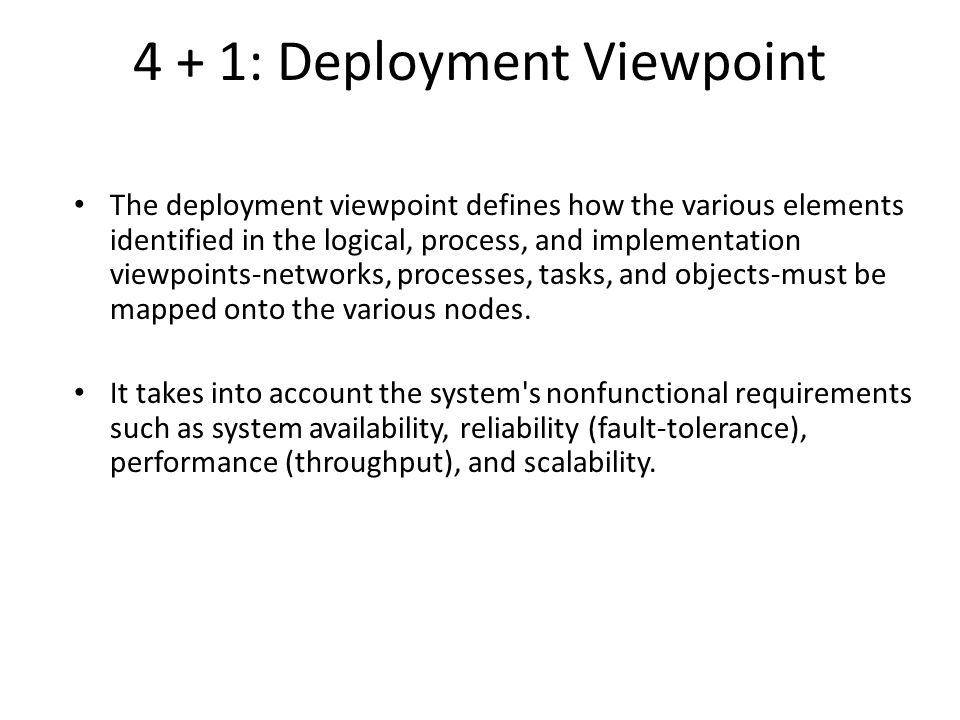 4 + 1: Deployment Viewpoint

• The deployment viewpoint defines how the various elements identified in the logical, process, and implementation viewpoints-networks, processes, tasks, and objects-must be mapped onto the various nodes.

• It takes into account the system's nonfunctional requirements such as system availability, reliability (fault-tolerance), performance (throughput), and scalability.